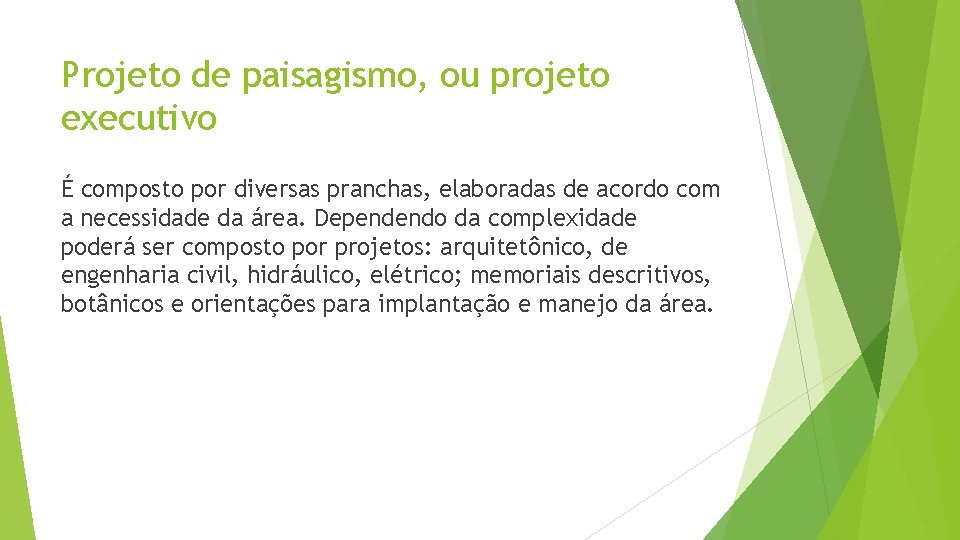 Projeto de paisagismo, ou projeto executivo

É composto por diversas pranchas, elaboradas de acordo com a necessidade da área. Dependendo da complexidade poderá ser composto por projetos: arquitetônico, de engenharia civil, hidráulico, elétrico; memoriais descritivos, botânicos e orientações para implantação e manejo da área.